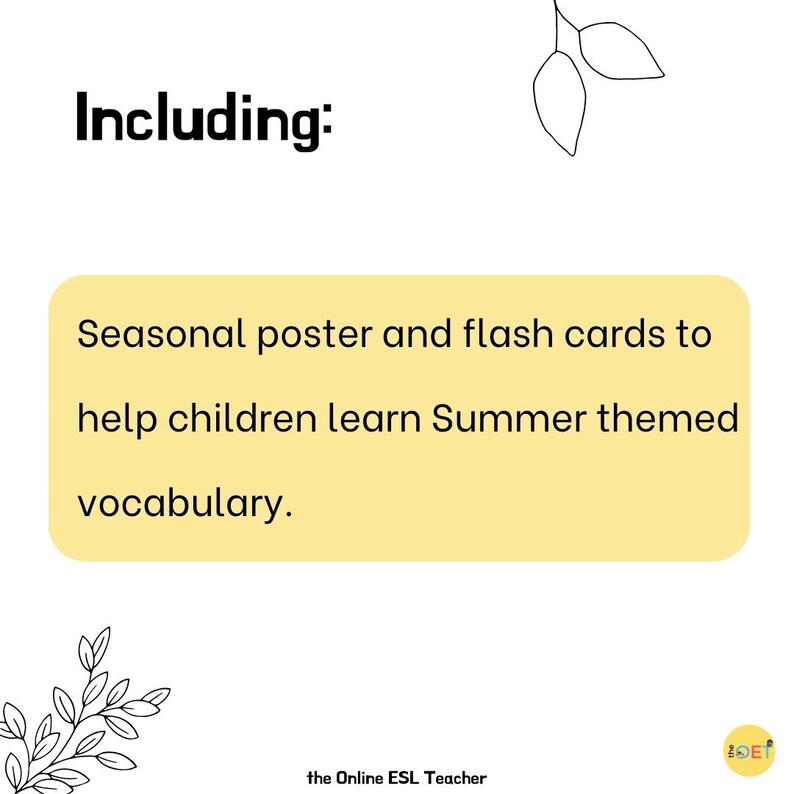 Including:

Seasonal poster and flash cards to help children learn Summer themed vocabulary.

the Online ESL Teacher

the OET